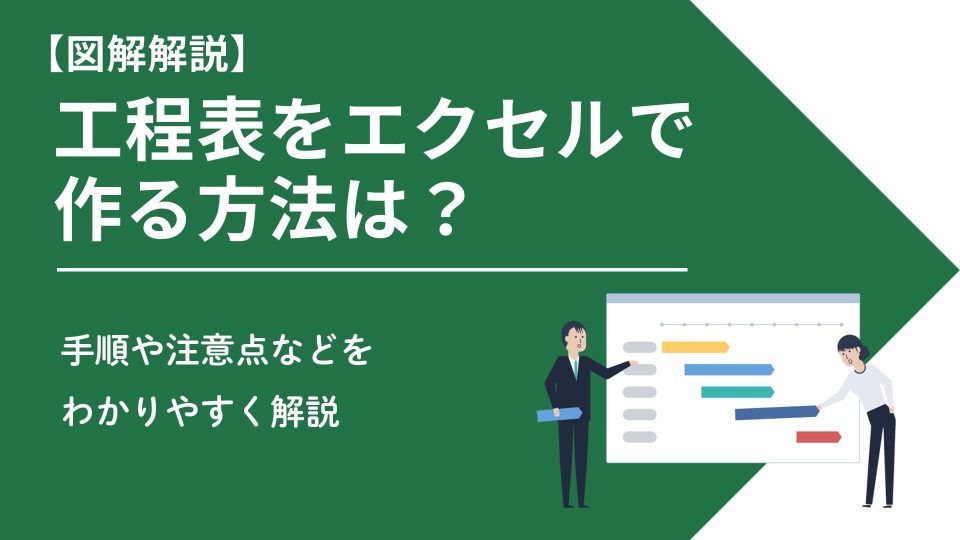 【図解解説】
工程表をエクセルで作る方法は？

手順や注意点などをわかりやすく解説